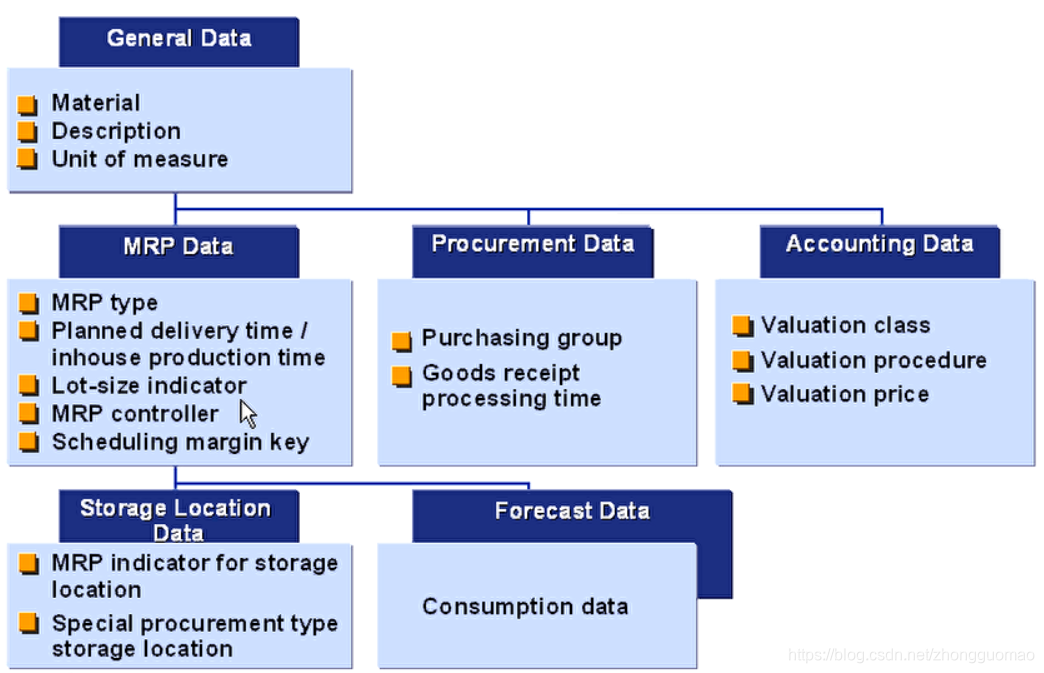 General Data

Material
Description
Unit of measure

MRP Data

MRP type
Planned delivery time / inhouse production time
Lot-size indicator
MRP controller
Scheduling margin key

Procurement Data

Purchasing group
Goods receipt processing time

Accounting Data

Valuation class
Valuation procedure
Valuation price

Storage Location Data

MRP indicator for storage location
Special procurement type storage location

Forecast Data

Consumption data

https://blog.csdn.net/zhongguomao